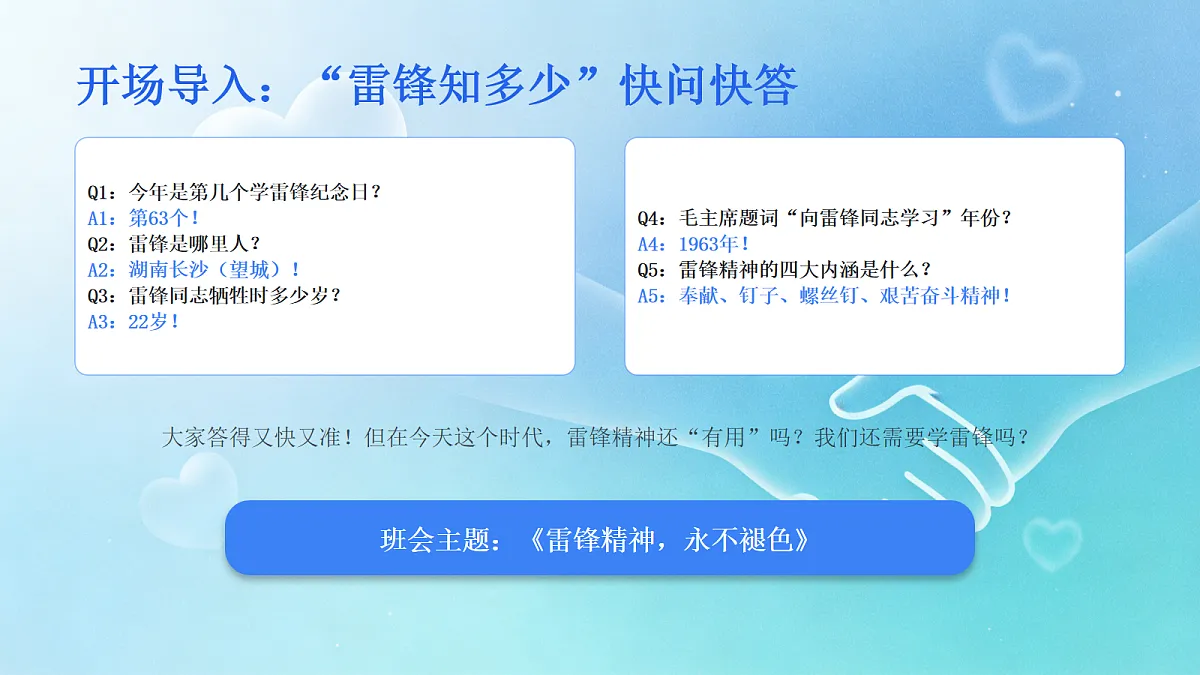 开场导入：“雷锋知多少”快问快答

Q1：今年是第几个学雷锋纪念日？
A1：第63个！
Q2：雷锋是哪里人？
A2：湖南长沙（望城）！
Q3：雷锋同志牺牲时多少岁？
A3：22岁！

Q4：毛主席题词“向雷锋同志学习”年份？
A4：1963年！
Q5：雷锋精神的四大内涵是什么？
A5：奉献、钉子、螺丝钉、艰苦奋斗精神！

大家答得又快又准！但在今天这个时代，雷锋精神还“有用”吗？我们还需要学雷锋吗？

班会主题：《雷锋精神，永不褪色》